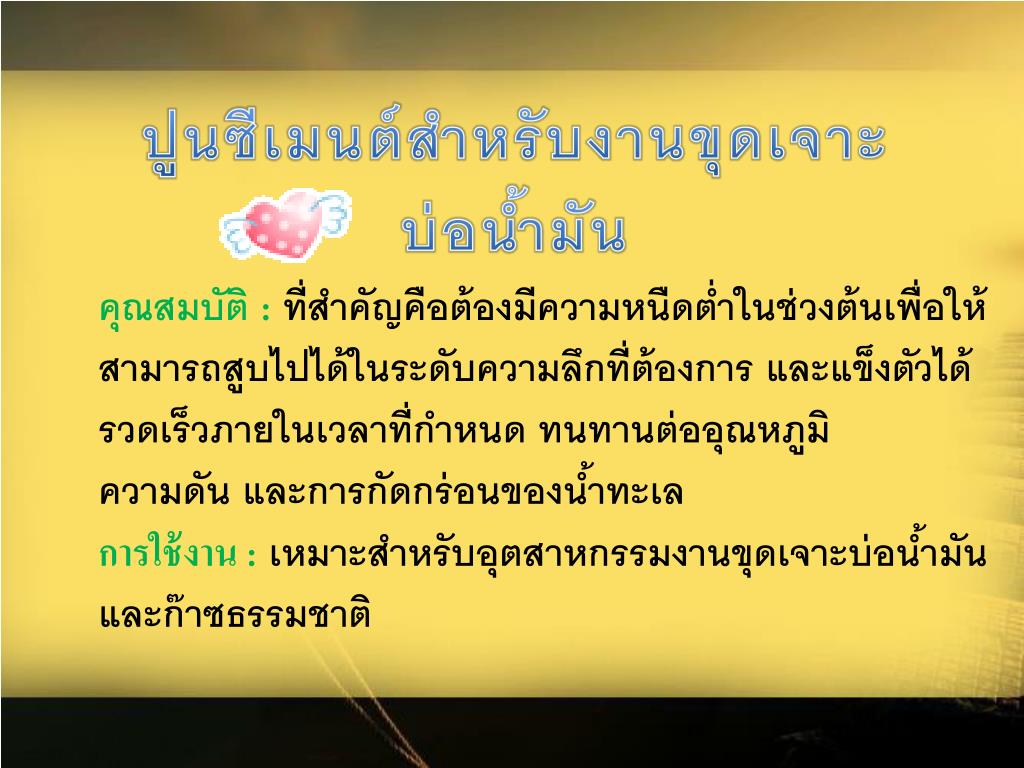 ปูนซีเมนต์สำหรับงานขุดเจาะบ่อน้ำมัน

คุณสมบัติ : ที่สำคัญคือต้องมีความหนืดต่ำในช่วงต้นเพื่อให้สามารถสูบไปได้ในระดับความลึกที่ต้องการ และแข็งตัวได้รวดเร็วภายในเวลาที่กำหนด ทนทานต่ออุณหภูมิ ความดัน และการกัดกร่อนของน้ำทะเล

การใช้งาน : เหมาะสำหรับอุตสาหกรรมงานขุดเจาะบ่อน้ำมันและก๊าซธรรมชาติ